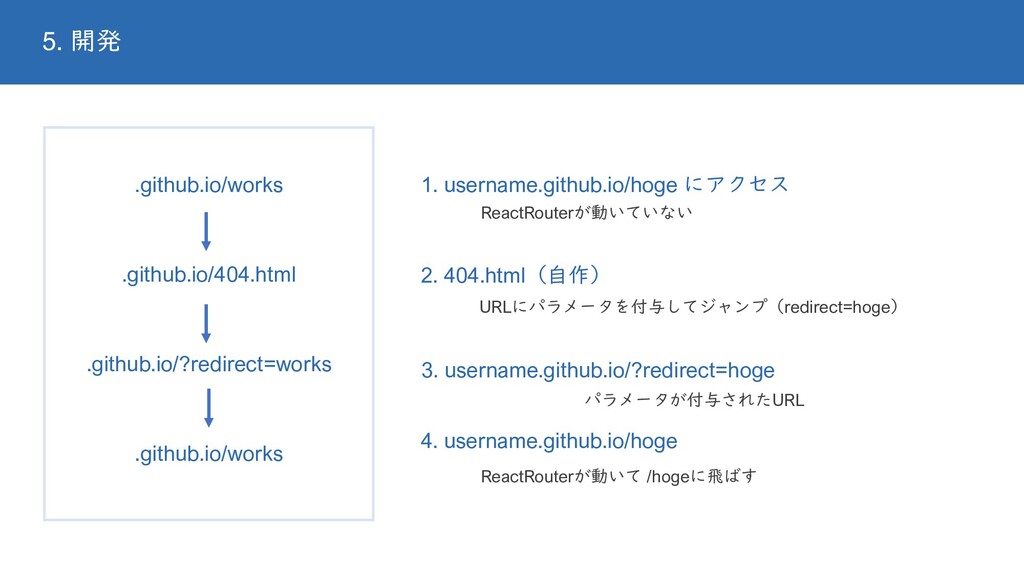 5. 開発

.github.io/works

.github.io/404.html

.github.io/?redirect=works

.github.io/works

1. username.github.io/hoge にアクセス

ReactRouterが動いていない

2. 404.html（自作）

URLにパラメータを付与してジャンプ（redirect=hoge）

3. username.github.io/?redirect=hoge

パラメータが付与されたURL

4. username.github.io/hoge

ReactRouterが動いて /hogeに飛ばす